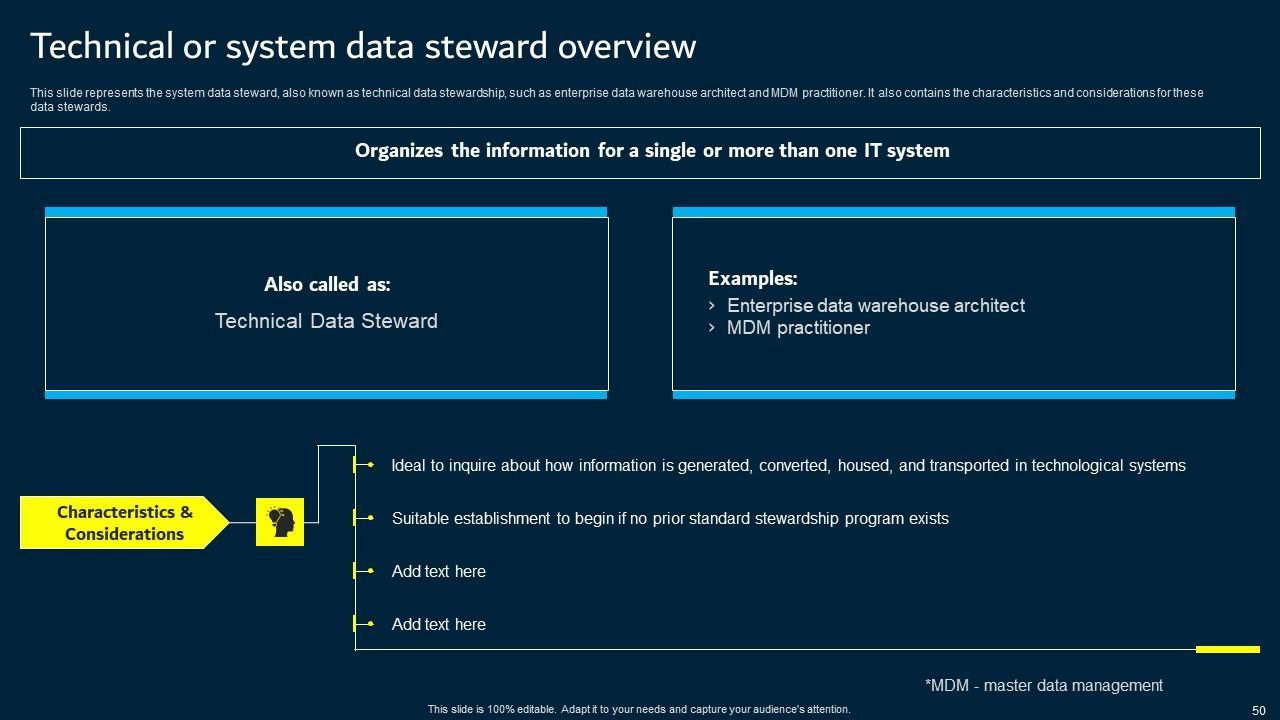 Technical or system data steward overview

This slide represents the system data steward, also known as technical data stewardship, such as enterprise data warehouse architect and MDM practitioner. It also contains the characteristics and considerations for these data stewards.

Organizes the information for a single or more than one IT system

Also called as:
Technical Data Steward

Examples:
› Enterprise data warehouse architect
› MDM practitioner

Characteristics & Considerations

Ideal to inquire about how information is generated, converted, housed, and transported in technological systems

Suitable establishment to begin if no prior standard stewardship program exists

Add text here

Add text here

*MDM - master data management

This slide is 100% editable. Adapt it to your needs and capture your audience's attention.

50